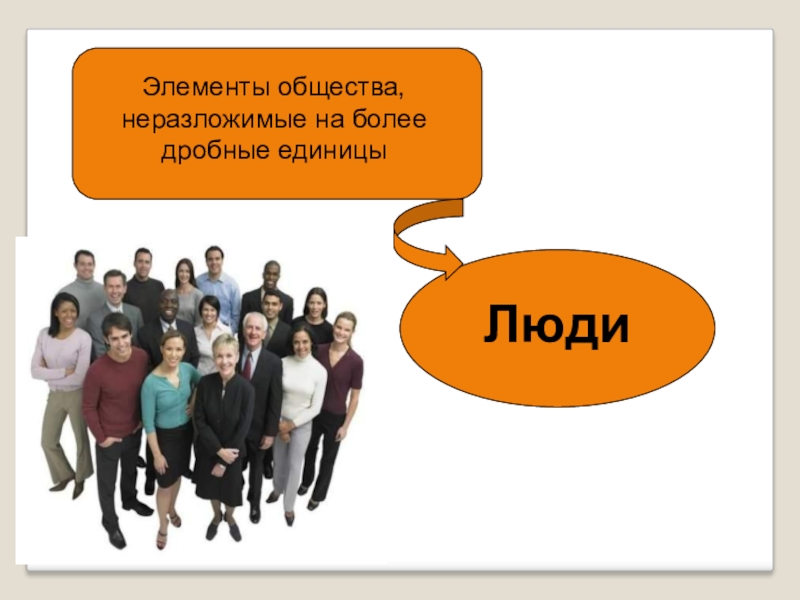 Элементы общества, неразложимые на более дробные единицы

Люди